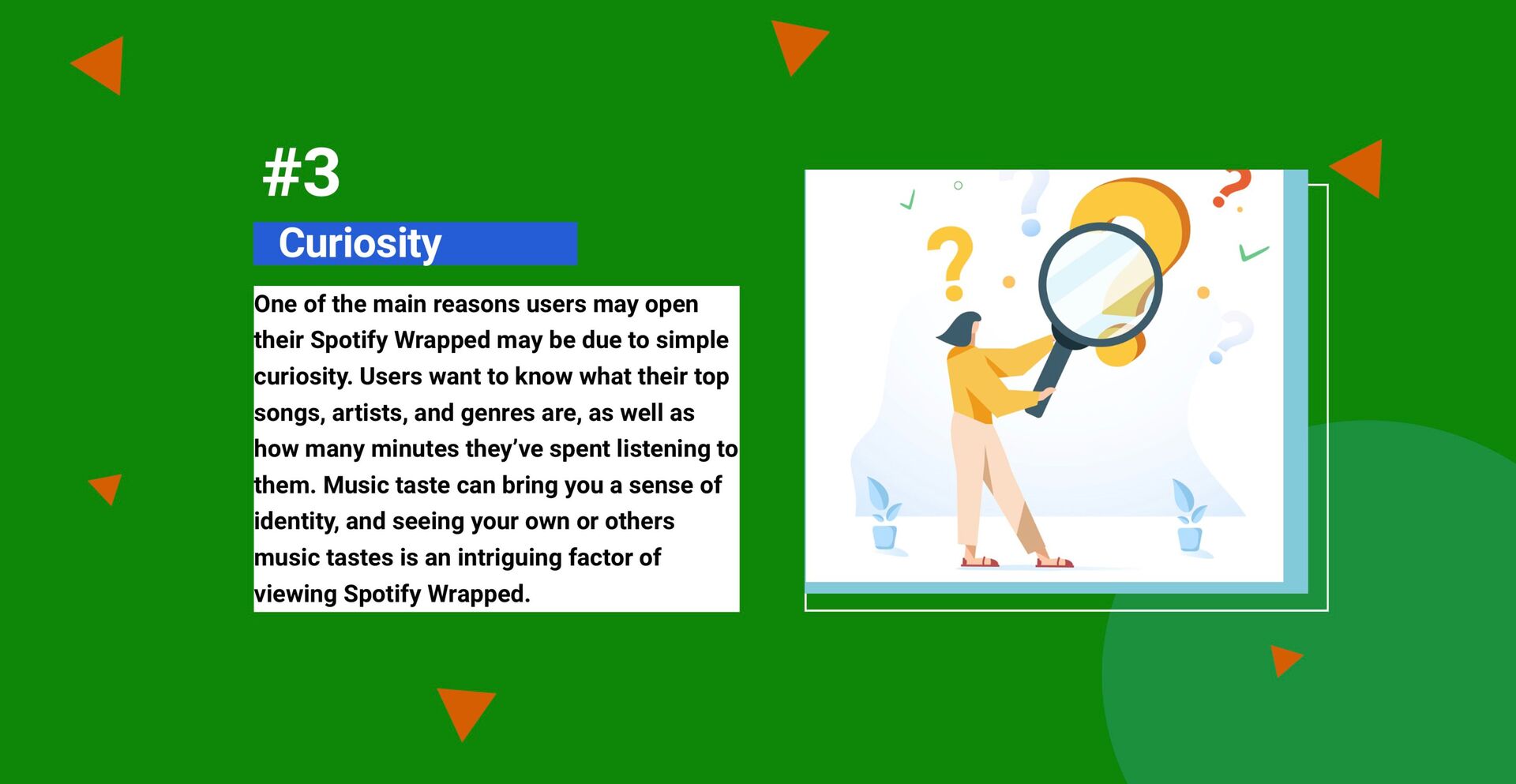 #3

Curiosity

One of the main reasons users may open their Spotify Wrapped may be due to simple curiosity. Users want to know what their top songs, artists, and genres are, as well as how many minutes they've spent listening to them. Music taste can bring you a sense of identity, and seeing your own or others music tastes is an intriguing factor of viewing Spotify Wrapped.